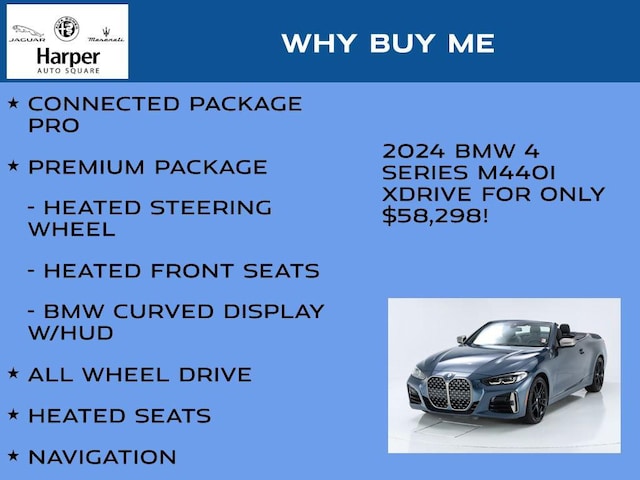 JAGUAR Maserati
Harper
AUTO SQUARE

WHY BUY ME

★ CONNECTED PACKAGE PRO

★ PREMIUM PACKAGE

- HEATED STEERING WHEEL

- HEATED FRONT SEATS

- BMW CURVED DISPLAY W/HUD

★ ALL WHEEL DRIVE

★ HEATED SEATS

★ NAVIGATION

2024 BMW 4 SERIES M440I XDRIVE FOR ONLY $58,298!